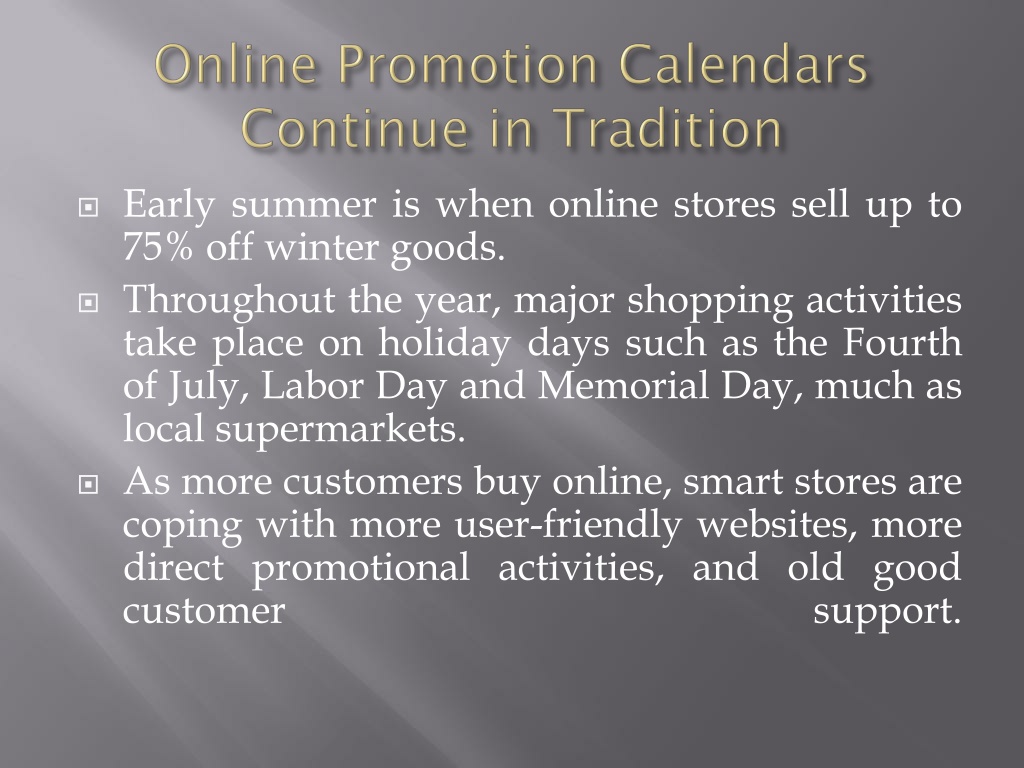 Online Promotion Calendars Continue in Tradition

Early summer is when online stores sell up to 75% off winter goods.

Throughout the year, major shopping activities take place on holiday days such as the Fourth of July, Labor Day and Memorial Day, much as local supermarkets.

As more customers buy online, smart stores are coping with more user-friendly websites, more direct promotional activities, and old good customer support.